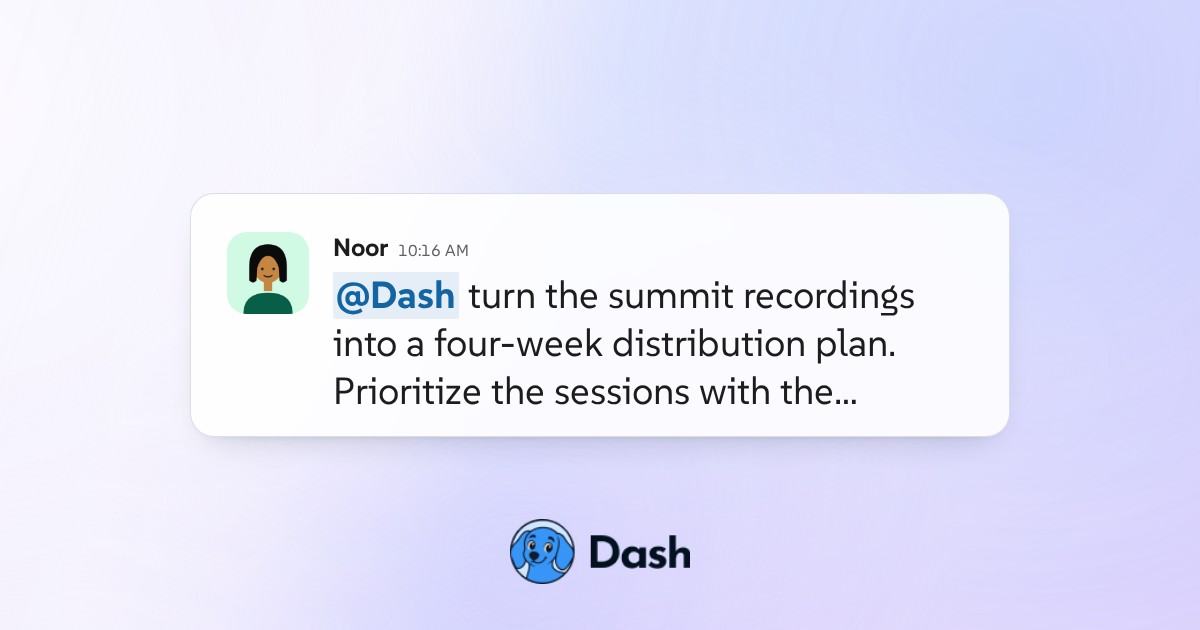 Noor 10:16 AM

@Dash turn the summit recordings into a four-week distribution plan. Prioritize the sessions with the...

Dash